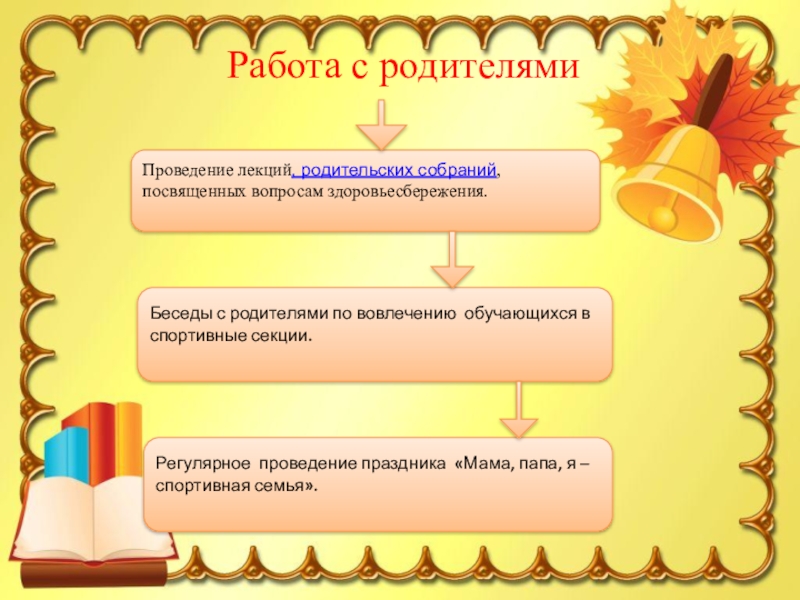 Работа с родителями

Проведение лекций, родительских собраний, посвященных вопросам здоровьесбережения.

Беседы с родителями по вовлечению обучающихся в спортивные секции.

Регулярное проведение праздника «Мама, папа, я – спортивная семья».